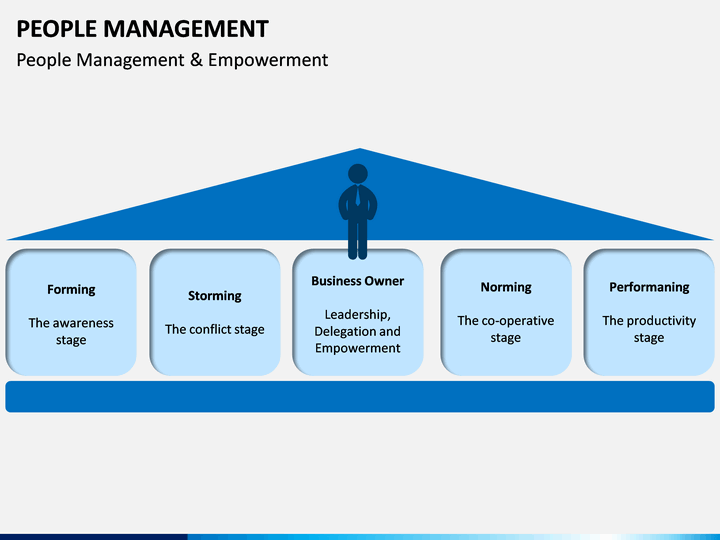 PEOPLE MANAGEMENT

People Management & Empowerment

Forming

The awareness stage

Storming

The conflict stage

Business Owner

Leadership, Delegation and Empowerment

Norming

The co-operative stage

Performaning

The productivity stage